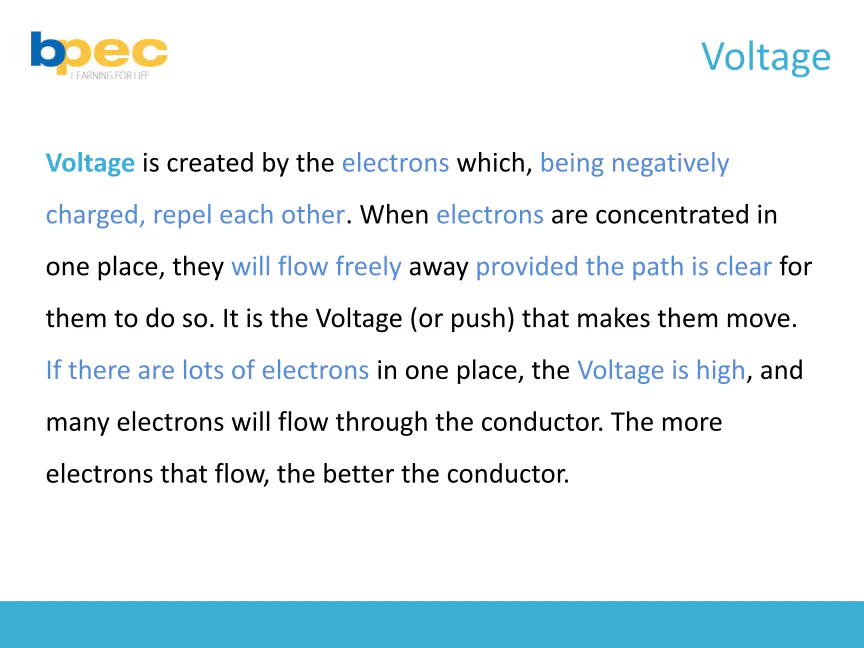 bpec
LEARNING FOR LIFE

Voltage

Voltage is created by the electrons which, being negatively charged, repel each other. When electrons are concentrated in one place, they will flow freely away provided the path is clear for them to do so. It is the Voltage (or push) that makes them move. If there are lots of electrons in one place, the Voltage is high, and many electrons will flow through the conductor. The more electrons that flow, the better the conductor.